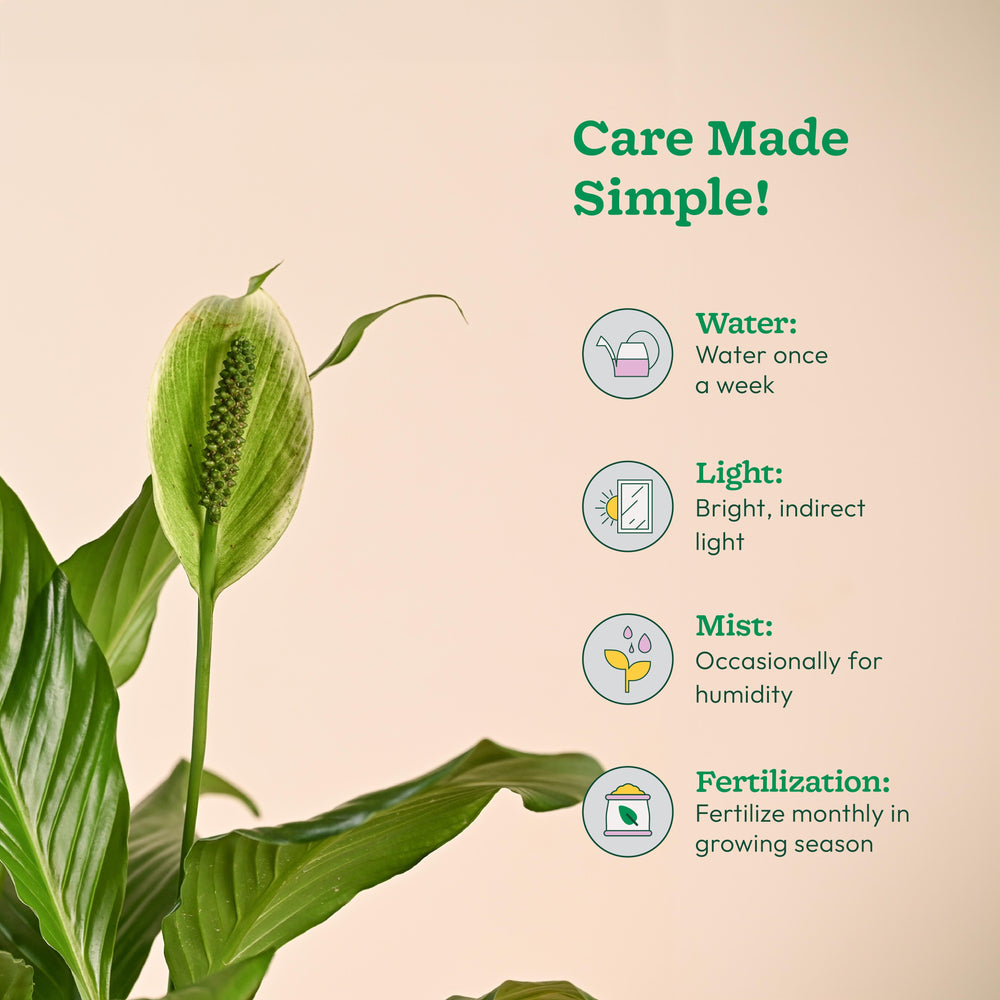 Care Made Simple!

Water:
Water once a week

Light:
Bright, indirect light

Mist:
Occasionally for humidity

Fertilization:
Fertilize monthly in growing season